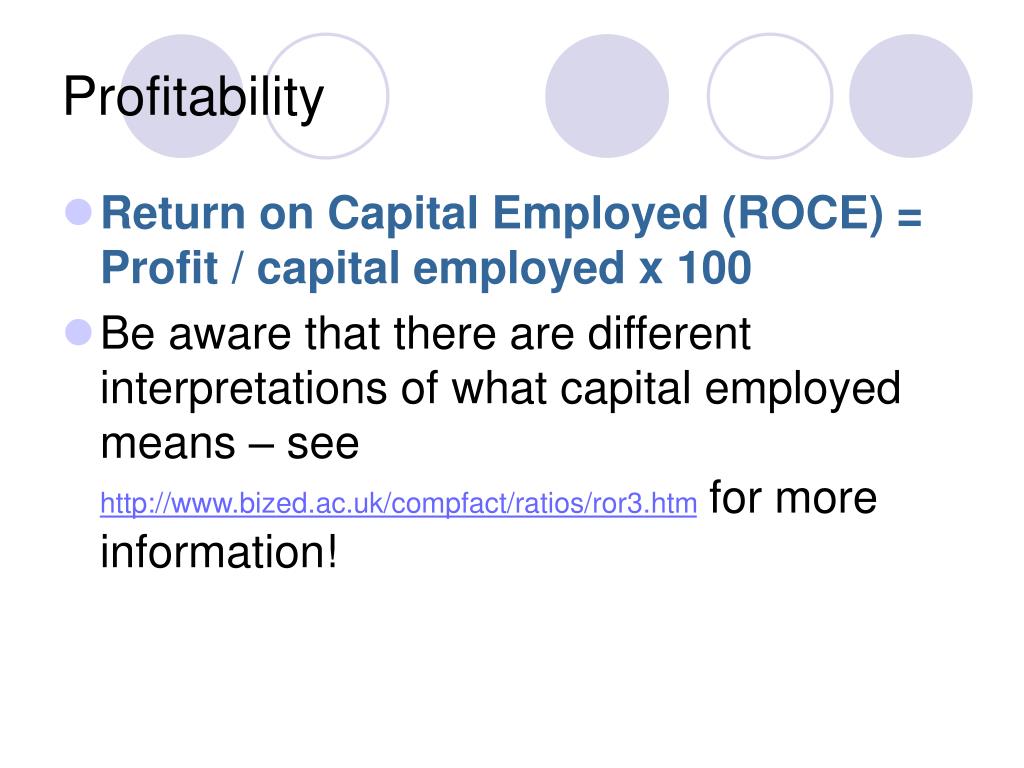 Profitability

Return on Capital Employed (ROCE) = Profit / capital employed x 100

Be aware that there are different interpretations of what capital employed means – see http://www.bized.ac.uk/compfact/ratios/ror3.htm for more information!